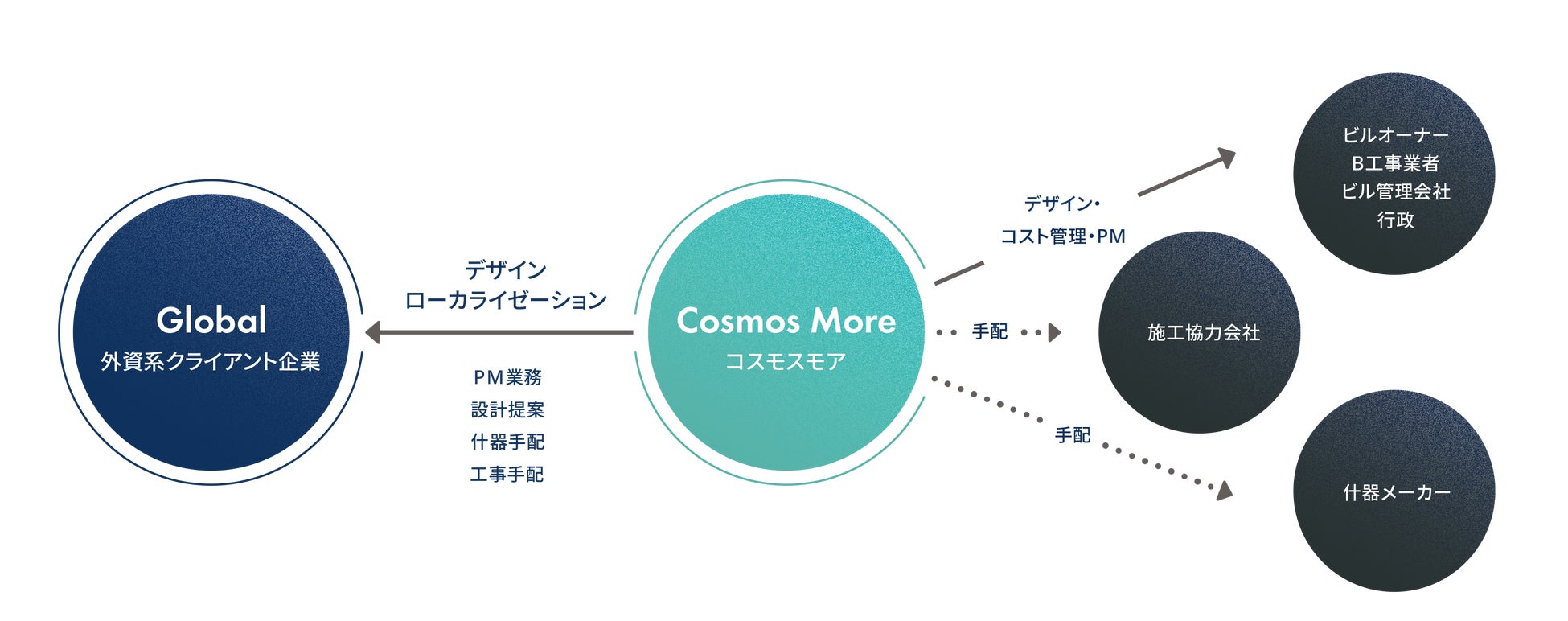 Global
外資系クライアント企業

デザイン
ローカライゼーション

PM業務
設計提案
什器手配
工事手配

Cosmos More
コスモスモア

デザイン・
コスト管理・PM

手配

手配

ビルオーナー
B工事業者
ビル管理会社
行政

施工協力会社

什器メーカー